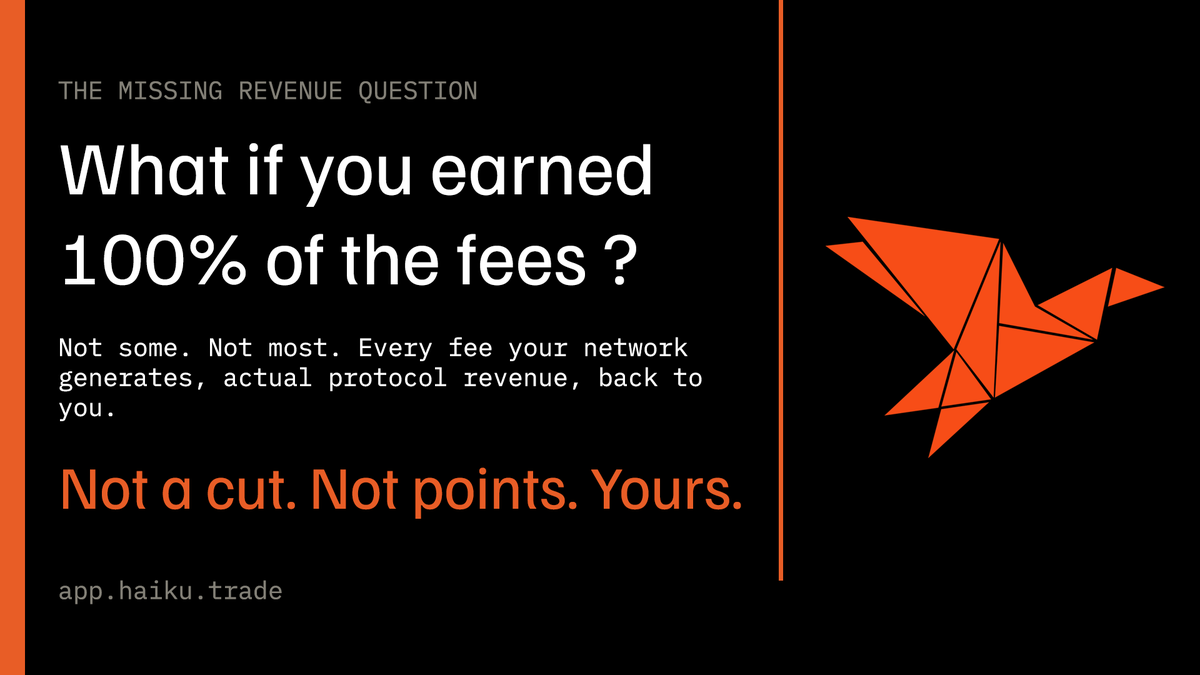 THE MISSING REVENUE QUESTION

What if you earned 100% of the fees ?

Not some. Not most. Every fee your network generates, actual protocol revenue, back to you.

Not a cut. Not points. Yours.

app.haiku.trade